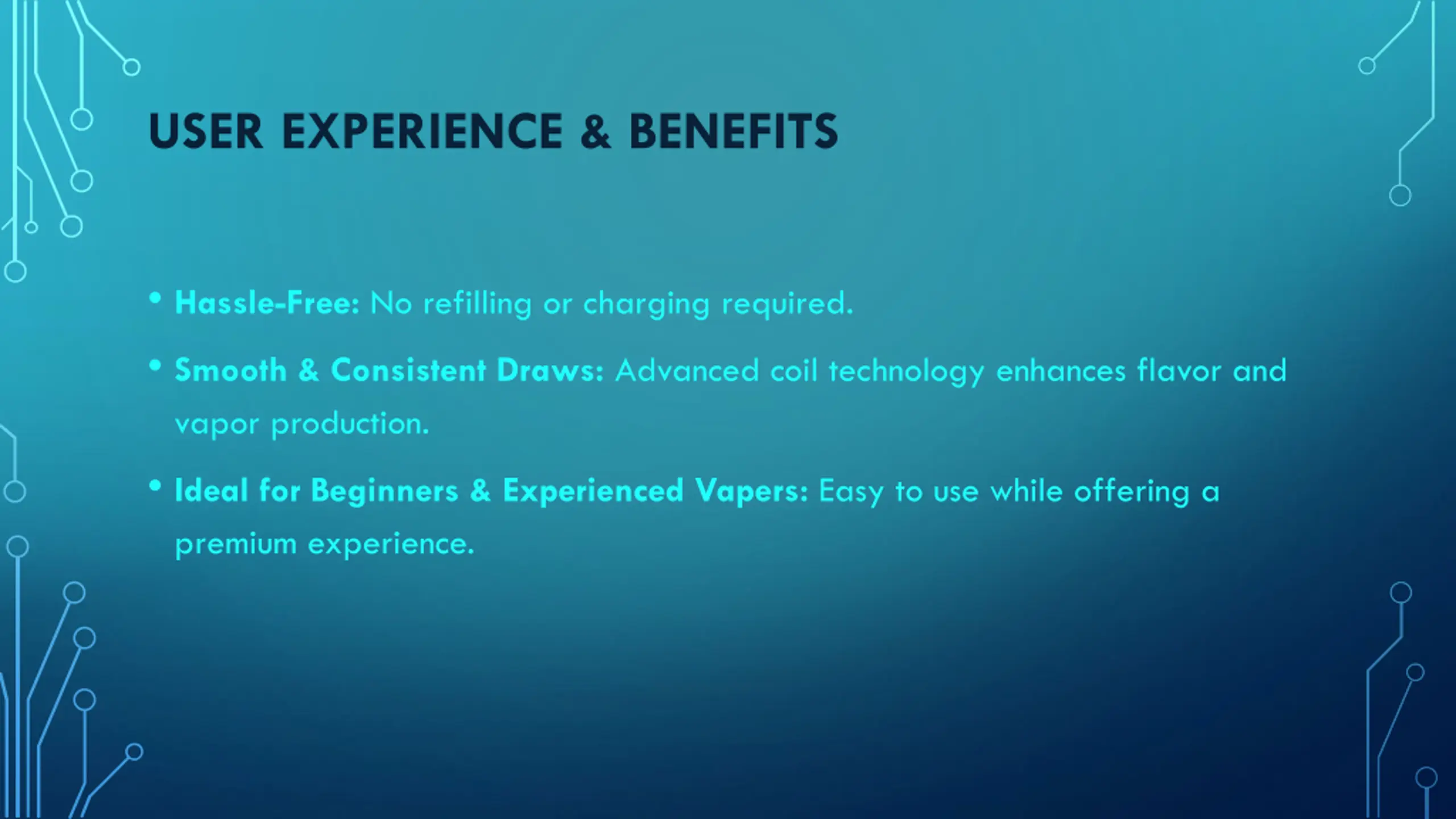 USER EXPERIENCE & BENEFITS

• Hassle-Free: No refilling or charging required.

• Smooth & Consistent Draws: Advanced coil technology enhances flavor and vapor production.

• Ideal for Beginners & Experienced Vapers: Easy to use while offering a premium experience.